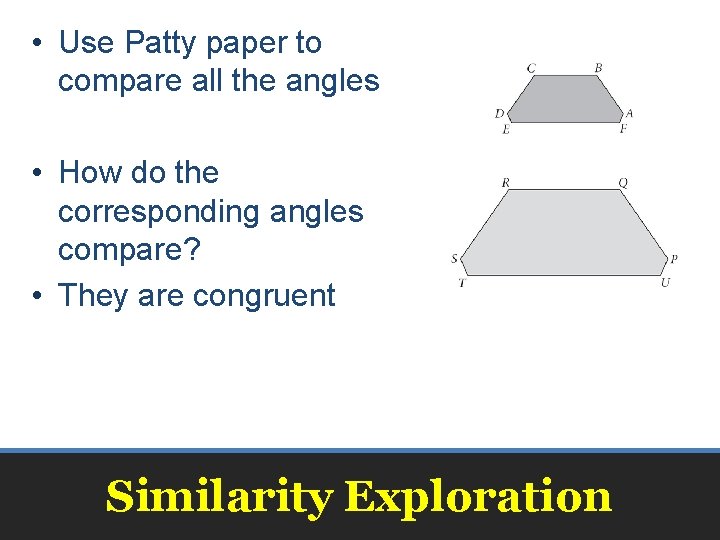 • Use Patty paper to compare all the angles

• How do the corresponding angles compare?

• They are congruent

C B
D A
E F

R Q
S P
T U

Similarity Exploration